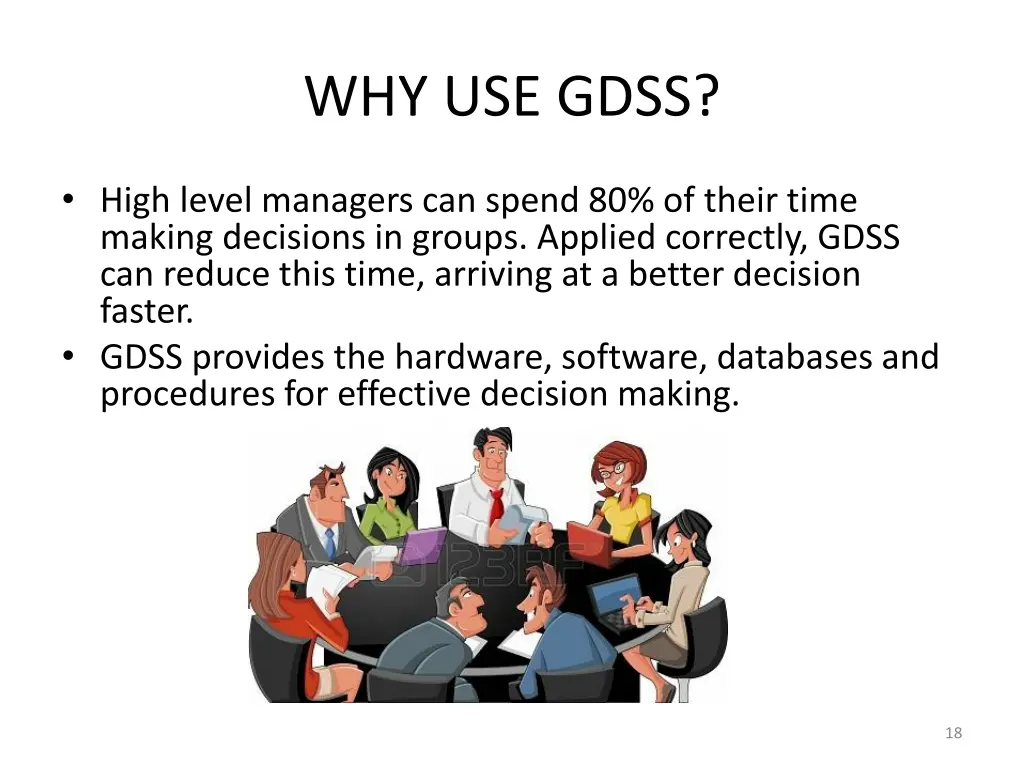 WHY USE GDSS?

• High level managers can spend 80% of their time making decisions in groups. Applied correctly, GDSS can reduce this time, arriving at a better decision faster.
• GDSS provides the hardware, software, databases and procedures for effective decision making.

123RF

18